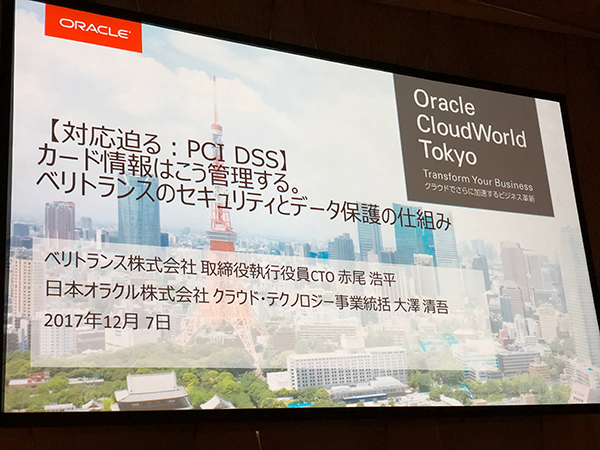 ORACLE

Oracle CloudWorld Tokyo

Transform Your Business
クラウドでさらに加速するビジネス革新

【対応迫る：PCI DSS】
カード情報はこう管理する。
ベリトランスのセキュリティとデータ保護の仕組み

ベリトランス株式会社 取締役執行役員CTO 赤尾 浩平
日本オラクル株式会社 クラウド・テクノロジー事業統括 大澤 清吾
2017年12月 7日